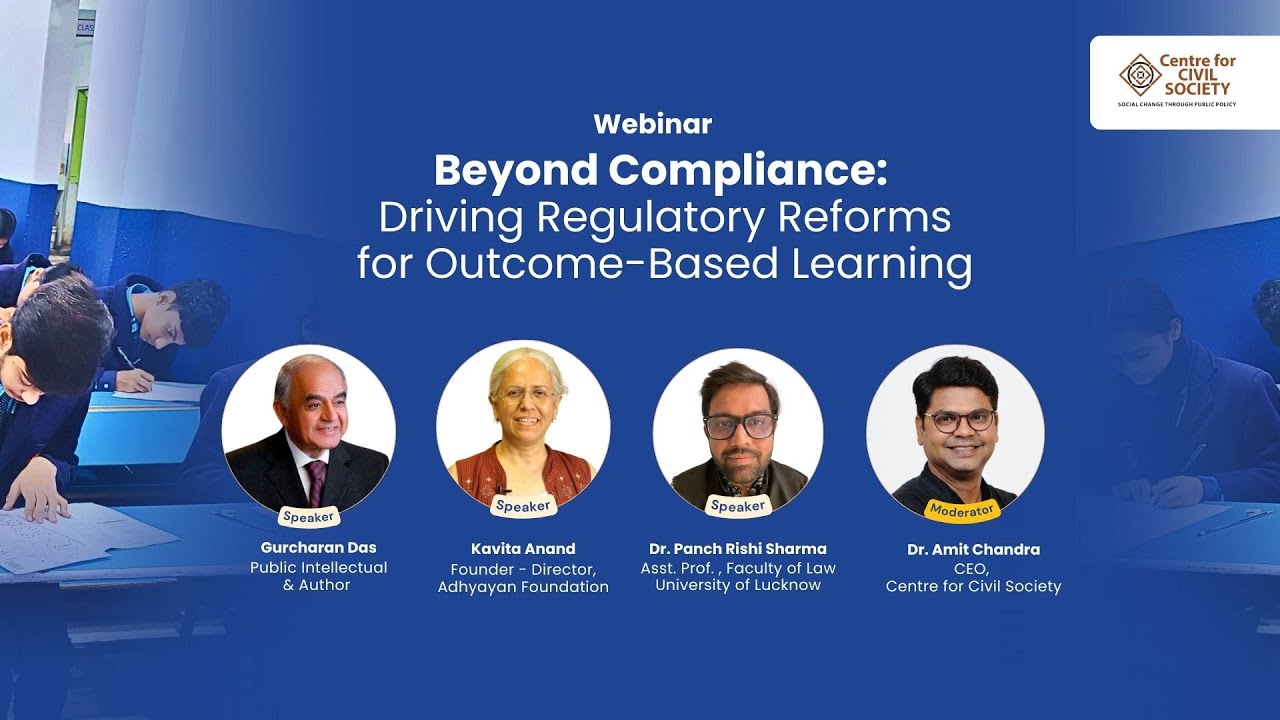 Centre for CIVIL SOCIETY
SOCIAL CHANGE THROUGH PUBLIC POLICY

Webinar
Beyond Compliance:
Driving Regulatory Reforms for Outcome-Based Learning

Speaker
Gurcharan Das
Public Intellectual & Author

Speaker
Kavita Anand
Founder - Director, Adhyayan Foundation

Speaker
Dr. Panch Rishi Sharma
Asst. Prof. , Faculty of Law
University of Lucknow

Moderator
Dr. Amit Chandra
CEO,
Centre for Civil Society